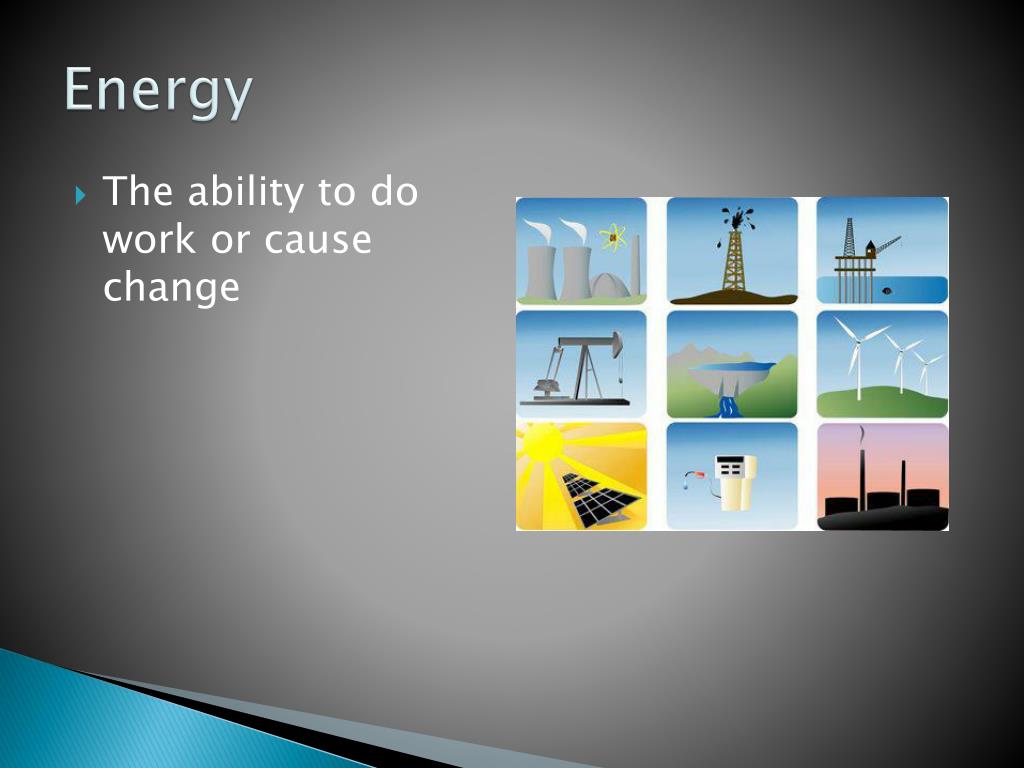 Energy

The ability to do work or cause change